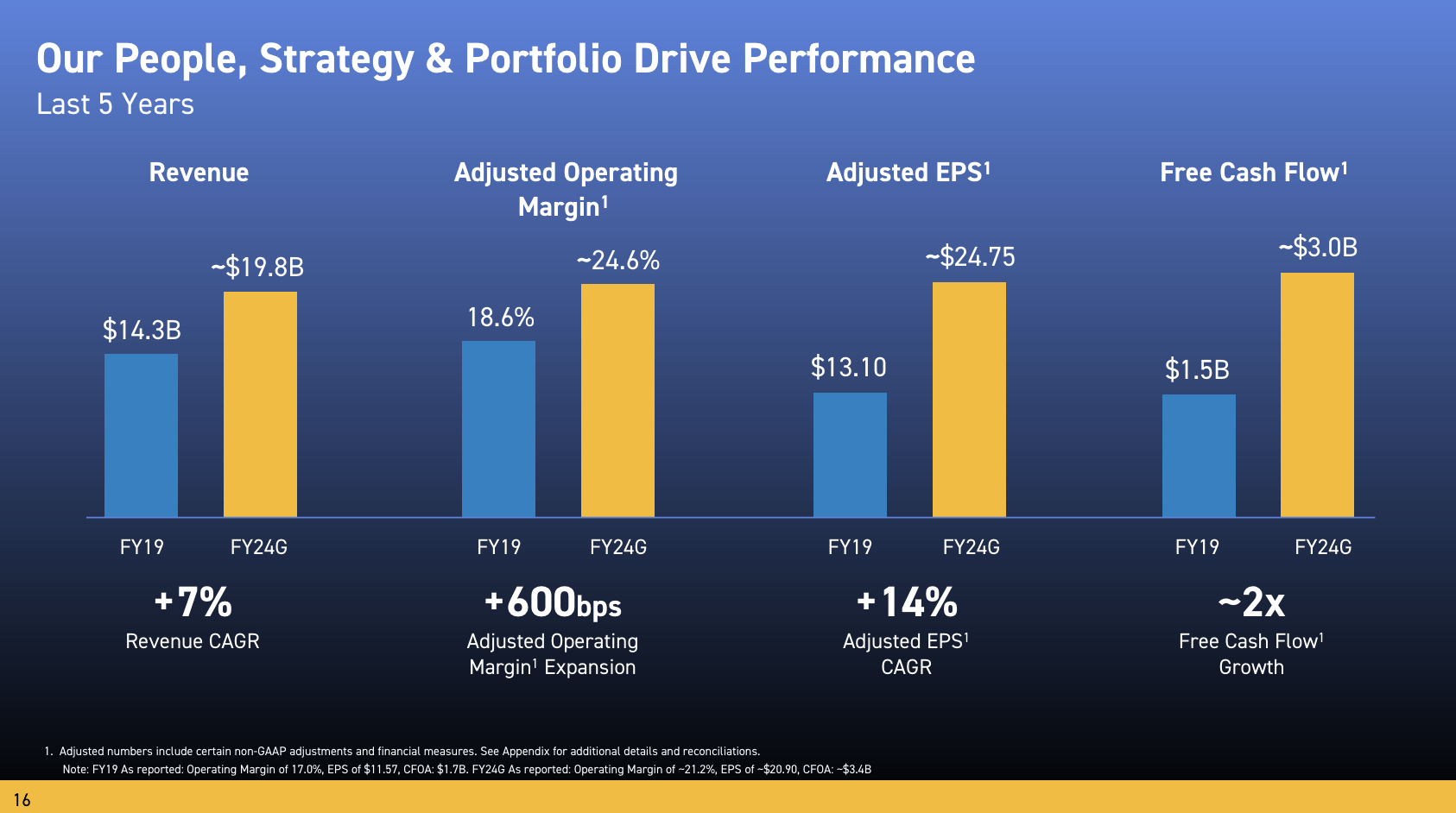 Our People, Strategy & Portfolio Drive Performance
Last 5 Years

Revenue

$14.3B
~$19.8B

FY19 FY24G

+7%
Revenue CAGR

Adjusted Operating Margin$^1$

18.6%
~24.6%

FY19 FY24G

+600bps
Adjusted Operating Margin$^1$ Expansion

Adjusted EPS$^1$

$13.10
~$24.75

FY19 FY24G

+14%
Adjusted EPS$^1$ CAGR

Free Cash Flow$^1$

$1.5B
~$3.0B

FY19 FY24G

~2x
Free Cash Flow$^1$ Growth

1. Adjusted numbers include certain non-GAAP adjustments and financial measures. See Appendix for additional details and reconciliations.
Note: FY19 As reported: Operating Margin of 17.0%, EPS of $11.57, CFOA: $1.7B. FY24G As reported: Operating Margin of ~21.2%, EPS of ~$20.90, CFOA: ~$3.4B

16